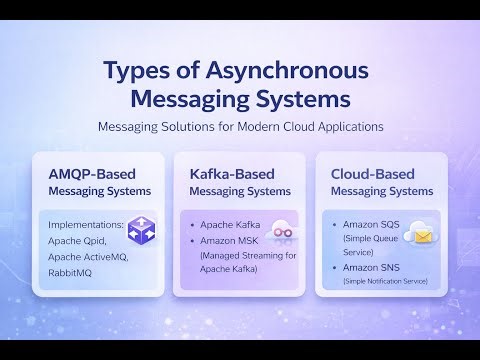 Types of Asynchronous Messaging Systems

Messaging Solutions for Modern Cloud Applications

AMQP-Based Messaging Systems

Implementations: Apache Qpid, Apache ActiveMQ, RabbitMQ

Kafka-Based Messaging Systems

• Apache Kafka
• Amazon MSK (Managed Streaming for Apache Kafka)

Cloud-Based Messaging Systems

• Amazon SQS (Simple Queue Service)
• Amazon SNS (Simple Notification Service)